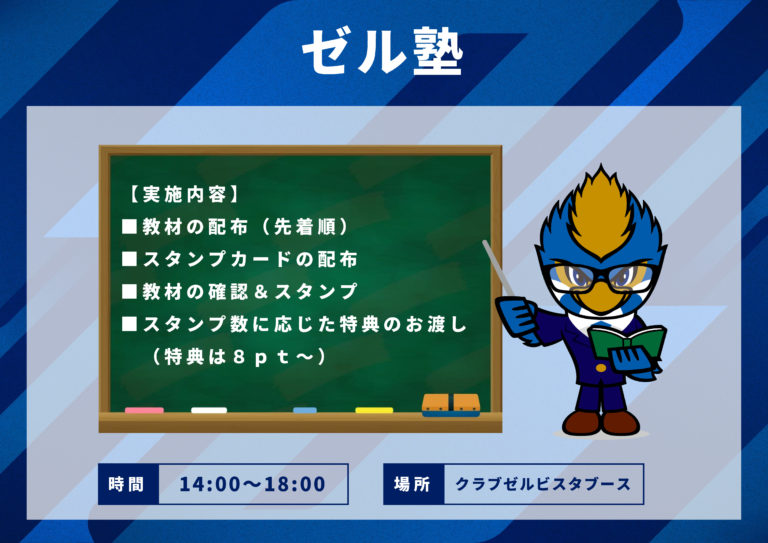 ゼル塾

【実施内容】
■教材の配布（先着順）
■スタンプカードの配布
■教材の確認＆スタンプ
■スタンプ数に応じた特典のお渡し
（特典は８ｐｔ～）

時間 14:00～18:00

場所 クラブゼルビスタブース